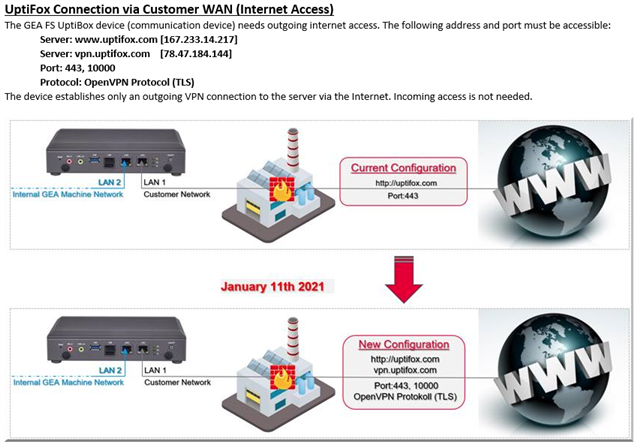 UptiFox Connection via Customer WAN (Internet Access)

The GEA FS UptiBox device (communication device) needs outgoing internet access. The following address and port must be accessible:

Server: www.uptifox.com [167.233.14.217]
Server: vpn.uptifox.com [78.47.184.144]
Port: 443, 10000
Protocol: OpenVPN Protocol (TLS)

The device establishes only an outgoing VPN connection to the server via the Internet. Incoming access is not needed.

LAN 2
Internal GEA Machine Network
LAN 1
Customer Network

Current Configuration
http://uptifox.com
Port:443

WWW

January 11th 2021

LAN 2
Internal GEA Machine Network
LAN 1
Customer Network

New Configuration
http://uptifox.com
vpn.uptifox.com
Port:443, 10000
OpenVPN Protokoll (TLS)

WWW